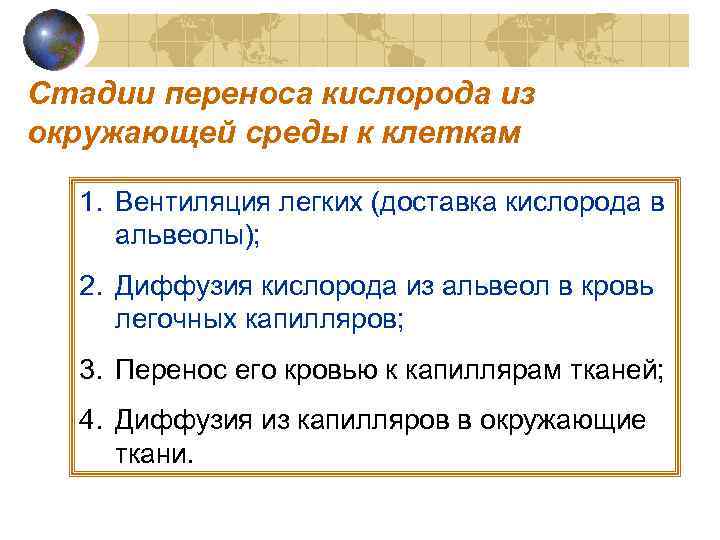 Стадии переноса кислорода из окружающей среды к клеткам

1. Вентиляция легких (доставка кислорода в альвеолы);

2. Диффузия кислорода из альвеол в кровь легочных капилляров;

3. Перенос его кровью к капиллярам тканей;

4. Диффузия из капилляров в окружающие ткани.